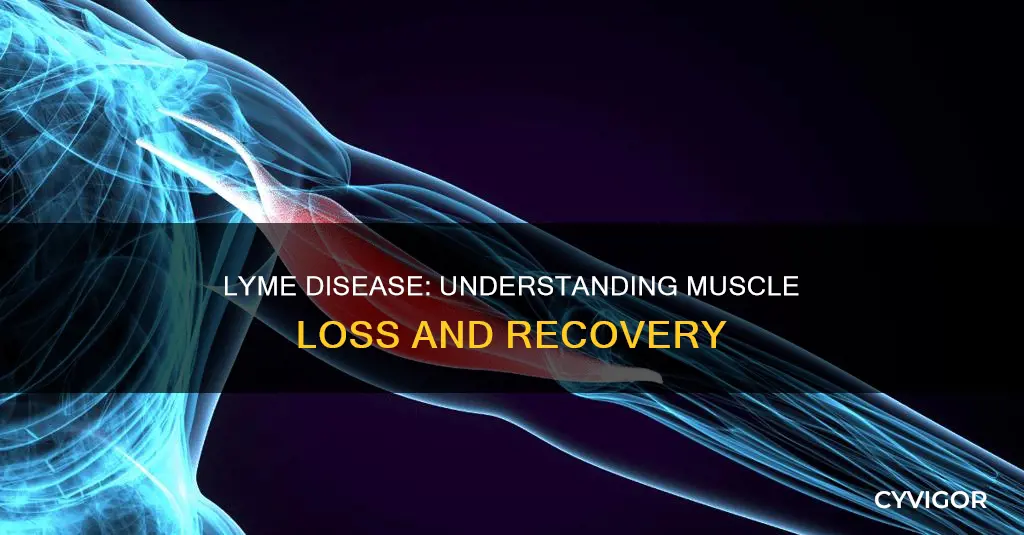 LYME DISEASE: UNDERSTANDING MUSCLE LOSS AND RECOVERY

CYVIGOR